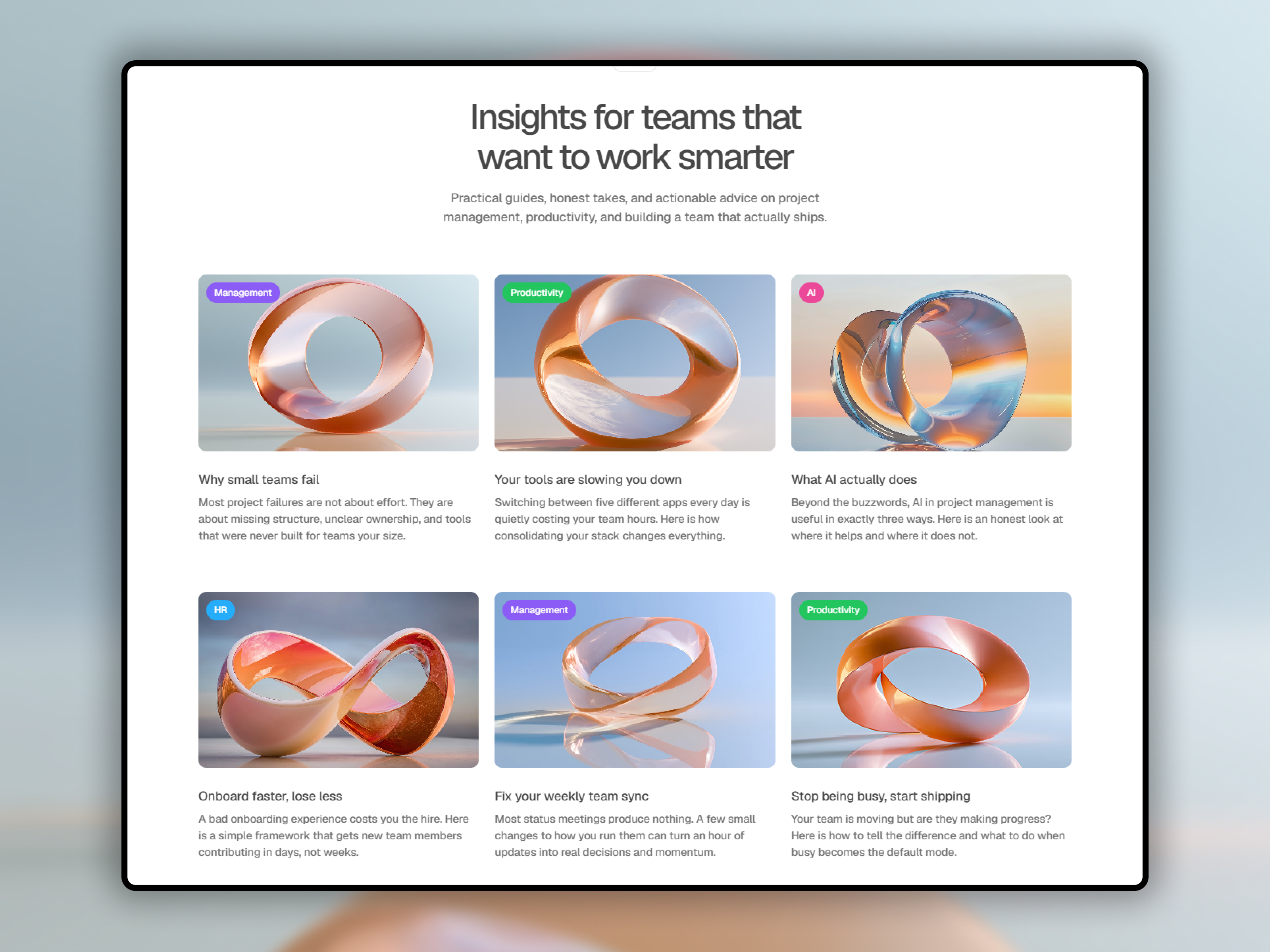 Insights for teams that want to work smarter

Practical guides, honest takes, and actionable advice on project management, productivity, and building a team that actually ships.

Management

Why small teams fail

Most project failures are not about effort. They are about missing structure, unclear ownership, and tools that were never built for teams your size.

Productivity

Your tools are slowing you down

Switching between five different apps every day is quietly costing your team hours. Here is how consolidating your stack changes everything.

AI

What AI actually does

Beyond the buzzwords, AI in project management is useful in exactly three ways. Here is an honest look at where it helps and where it does not.

HR

Onboard faster, lose less

A bad onboarding experience costs you the hire. Here is a simple framework that gets new team members contributing in days, not weeks.

Management

Fix your weekly team sync

Most status meetings produce nothing. A few small changes to how you run them can turn an hour of updates into real decisions and momentum.

Productivity

Stop being busy, start shipping

Your team is moving but are they making progress? Here is how to tell the difference and what to do when busy becomes the default mode.